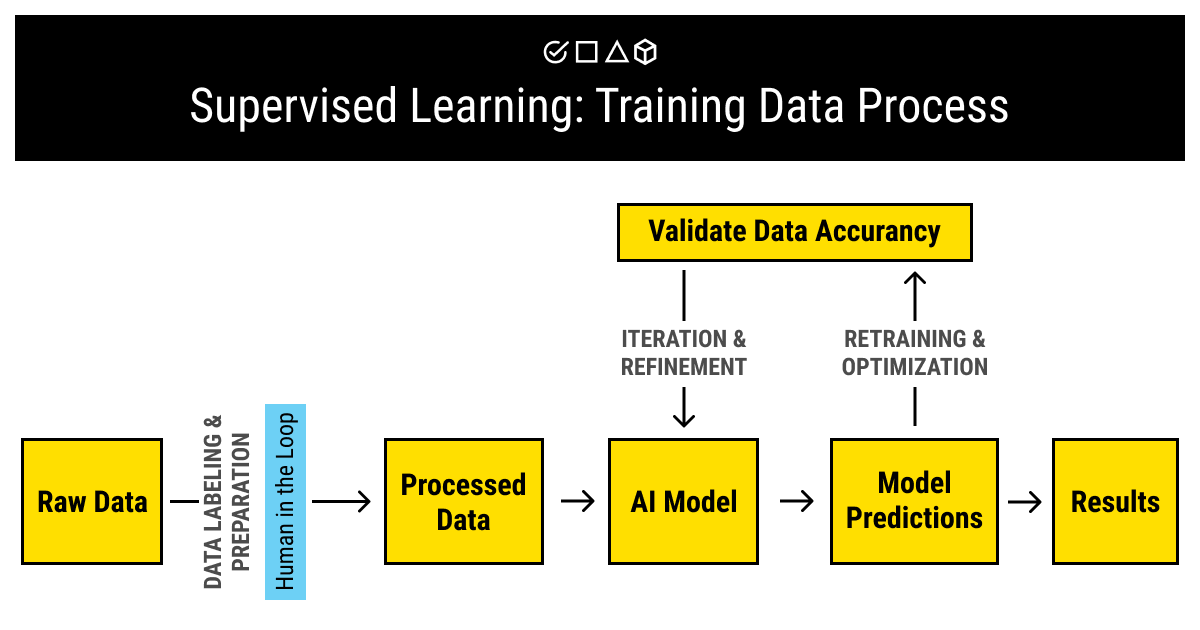 Supervised Learning: Training Data Process

Validate Data Accurancy

ITERATION & REFINEMENT

RETRAINING & OPTIMIZATION

Raw Data

DATA LABELING & PREPARATION

Human in the Loop

Processed Data

AI Model

Model Predictions

Results